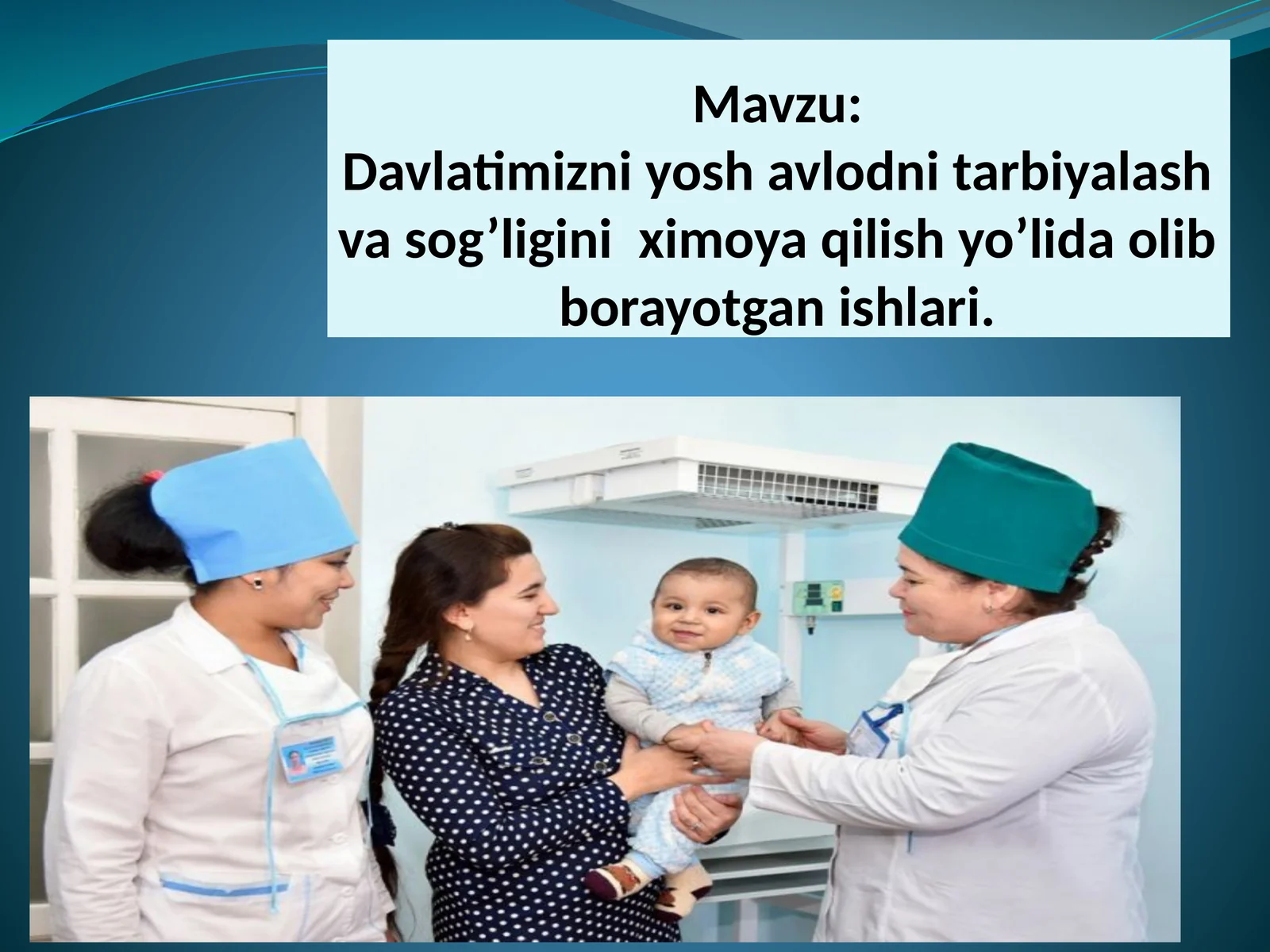 Mavzu:
Davlatimizni yosh avlodni tarbiyalash va sog’ligini  ximoya qilish yo’lida olib borayotgan ishlari.